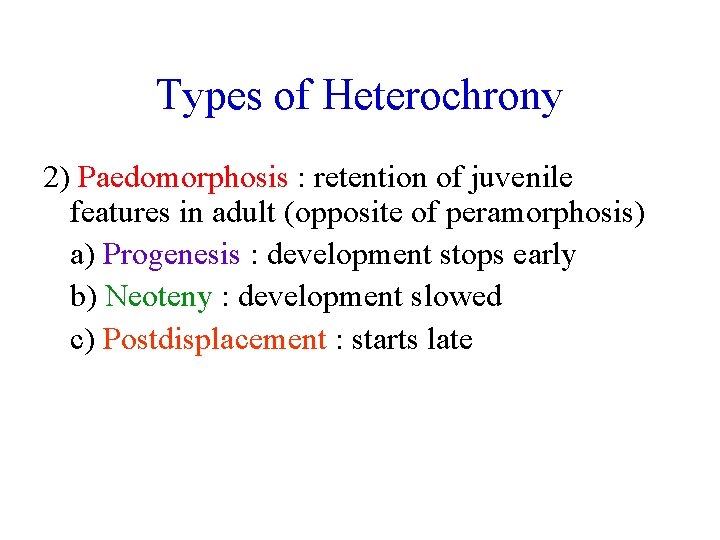 Types of Heterochrony

2) Paedomorphosis : retention of juvenile features in adult (opposite of peramorphosis)

a) Progenesis : development stops early

b) Neoteny : development slowed

c) Postdisplacement : starts late